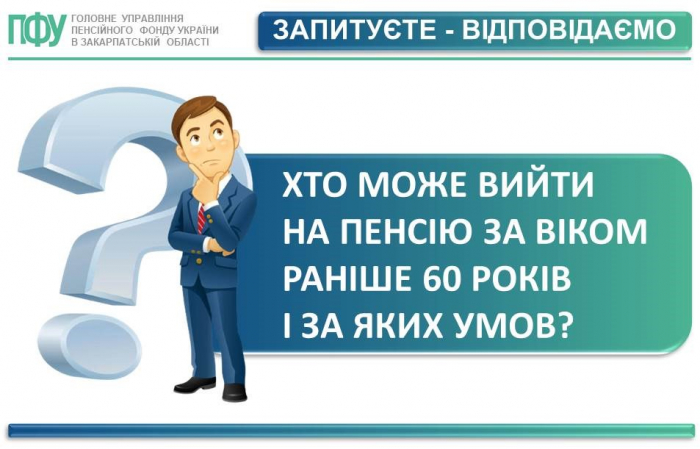 ПФУ ГОЛОВНЕ УПРАВЛІННЯ ПЕНСІЙНОГО ФОНДУ УКРАЇНИ В ЗАКАРПАТСЬКІЙ ОБЛАСТІ

ЗАПИТУЄТЕ - ВІДПОВІДАЄМО

ХТО МОЖЕ ВИЙТИ НА ПЕНСІЮ ЗА ВІКОМ РАНІШЕ 60 РОКІВ І ЗА ЯКИХ УМОВ?